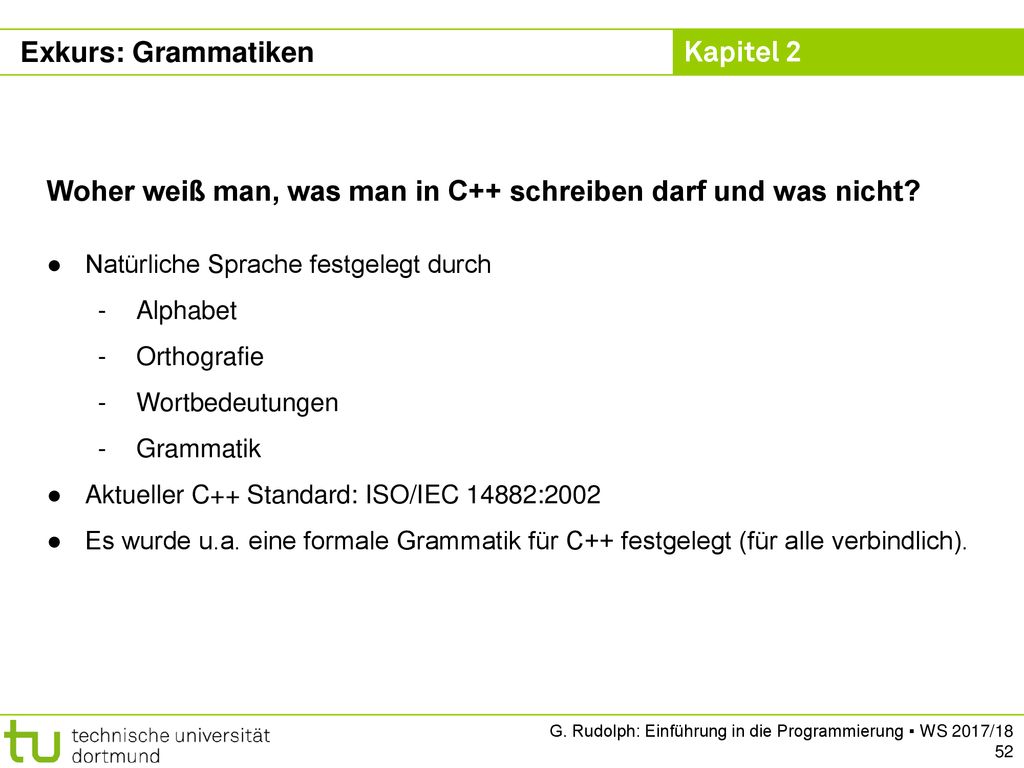 Exkurs: Grammatiken

Kapitel 2

Woher weiß man, was man in C++ schreiben darf und was nicht?

● Natürliche Sprache festgelegt durch
- Alphabet
- Orthografie
- Wortbedeutungen
- Grammatik

● Aktueller C++ Standard: ISO/IEC 14882:2002

● Es wurde u.a. eine formale Grammatik für C++ festgelegt (für alle verbindlich).

tu technische universität dortmund

G. Rudolph: Einführung in die Programmierung ▪ WS 2017/18
52